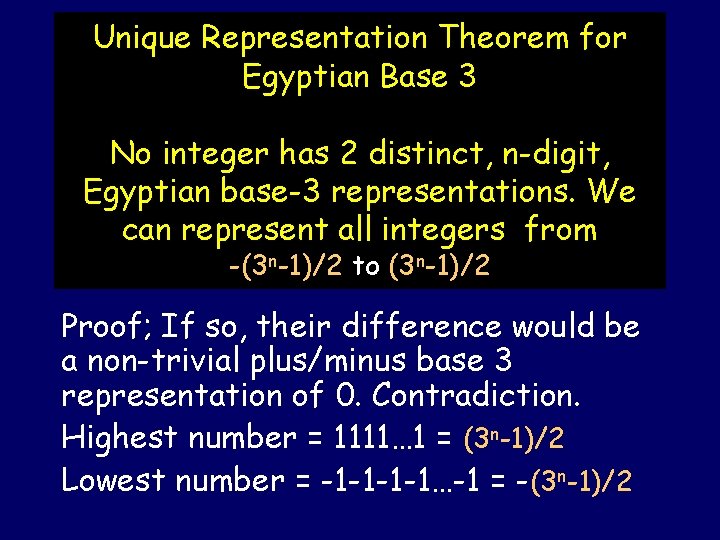 Unique Representation Theorem for Egyptian Base 3

No integer has 2 distinct, n-digit, Egyptian base-3 representations. We can represent all integers from $-(3^n-1)/2$ to $(3^n-1)/2$

Proof; If so, their difference would be a non-trivial plus/minus base 3 representation of 0. Contradiction.

Highest number = 1111…1 = $(3^n-1)/2$

Lowest number = -1-1-1-1…-1 = $-(3^n-1)/2$